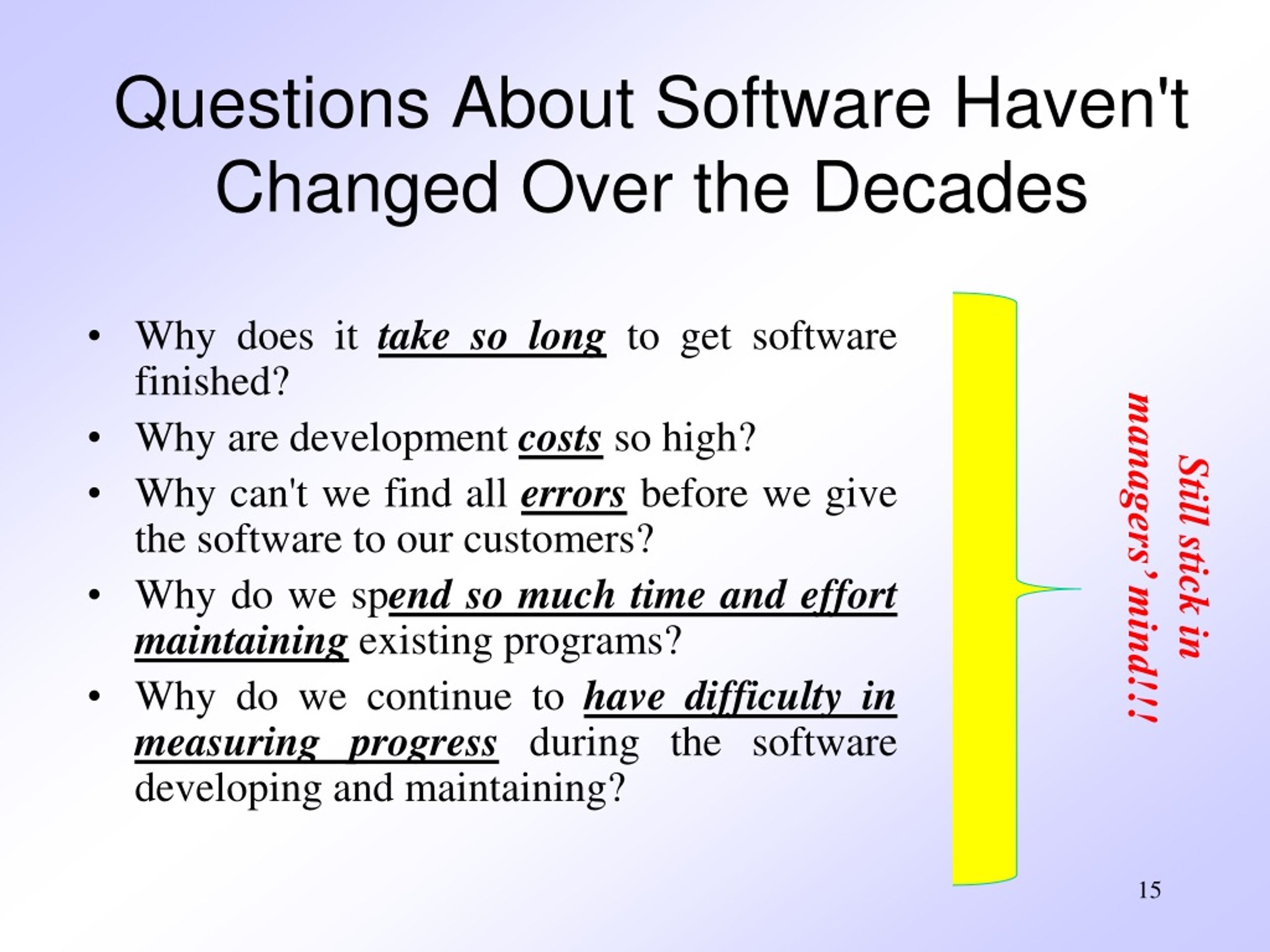 Questions About Software Haven't Changed Over the Decades

• Why does it take so long to get software finished?
• Why are development costs so high?
• Why can't we find all errors before we give the software to our customers?
• Why do we spend so much time and effort maintaining existing programs?
• Why do we continue to have difficulty in measuring progress during the software developing and maintaining?

Still stick in managers' mind!!!

15